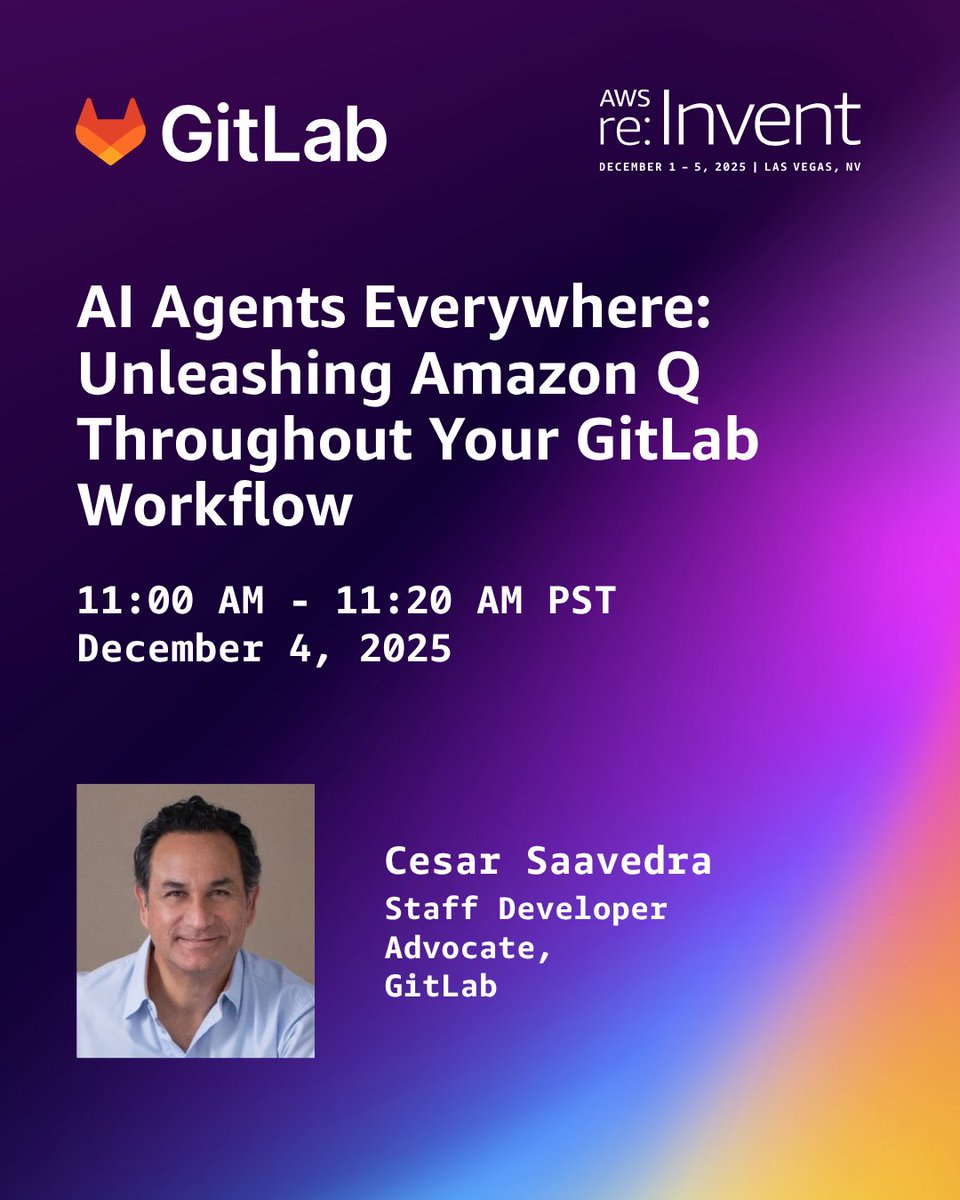 GitLab

AWS re:Invent
DECEMBER 1 – 5, 2025 | LAS VEGAS, NV

AI Agents Everywhere: Unleashing Amazon Q Throughout Your GitLab Workflow

11:00 AM - 11:20 AM PST
December 4, 2025

Cesar Saavedra
Staff Developer Advocate, GitLab